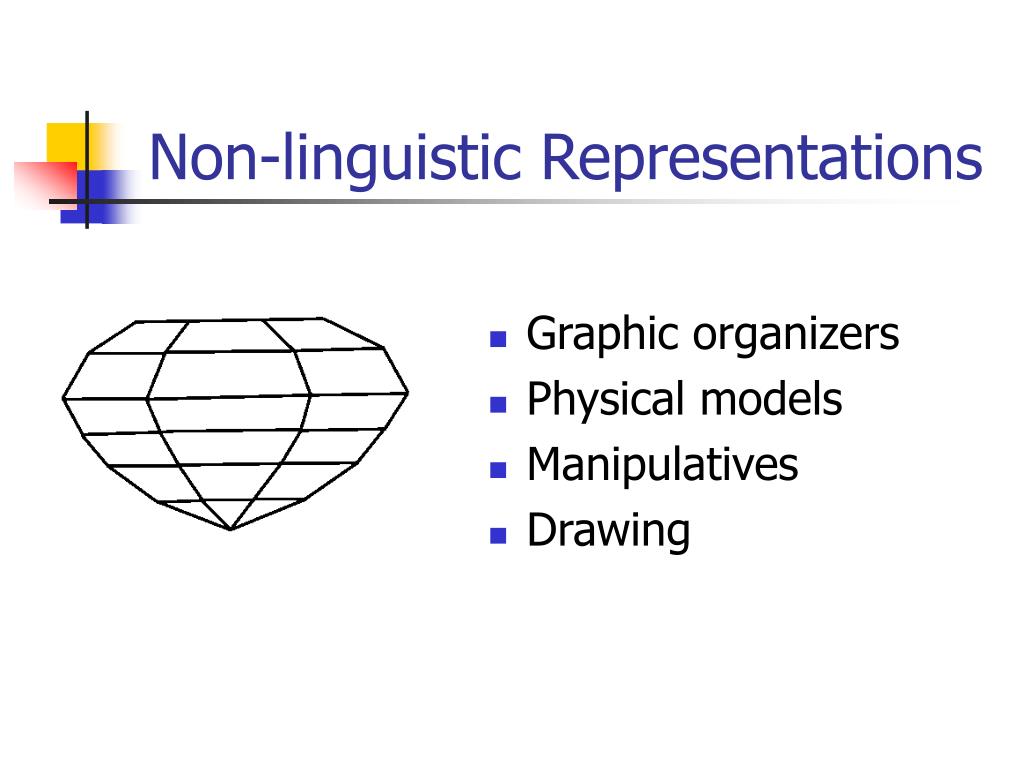 Non-linguistic Representations

- Graphic organizers
- Physical models
- Manipulatives
- Drawing